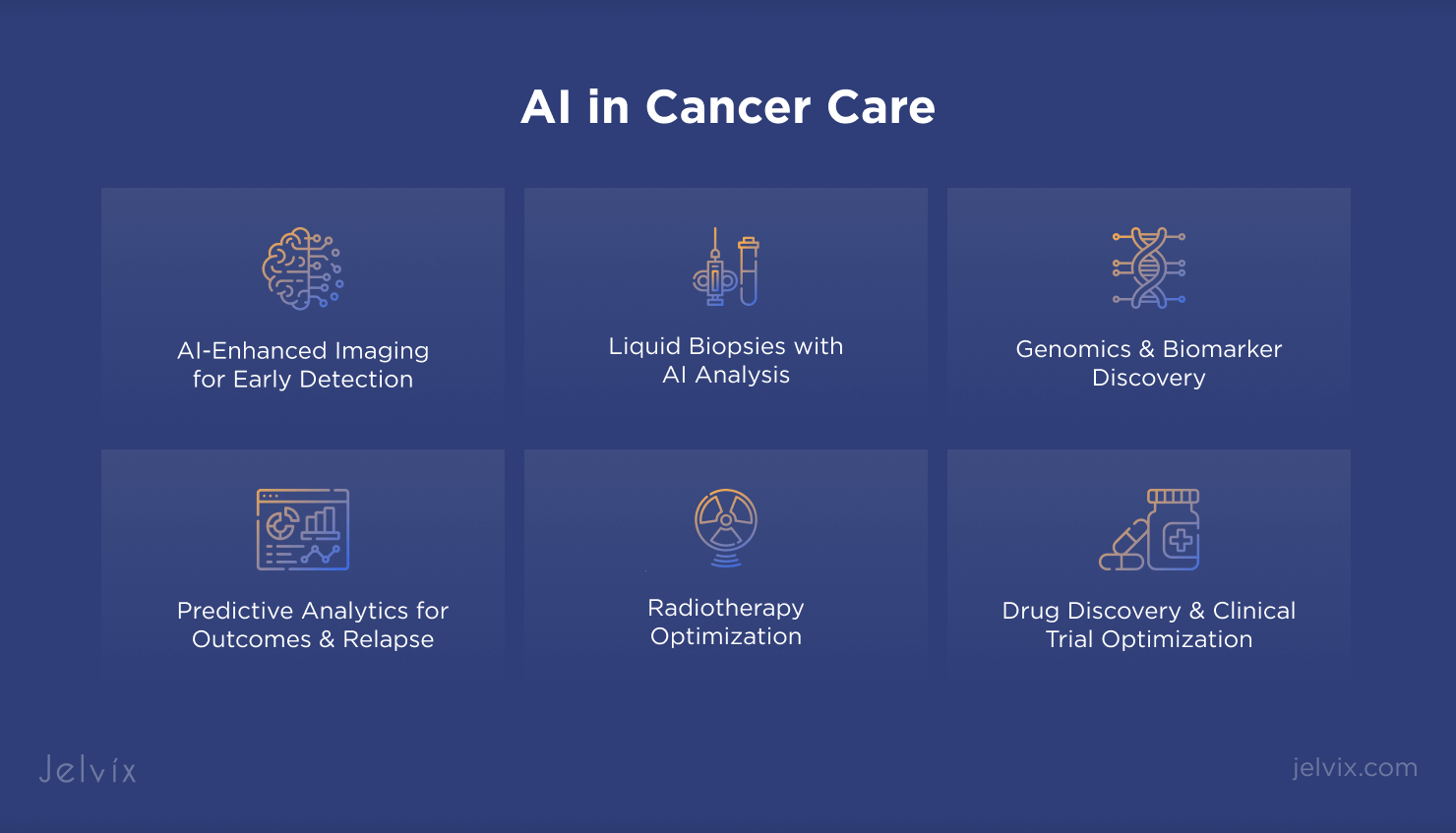 AI in Cancer Care

AI-Enhanced Imaging for Early Detection

Liquid Biopsies with AI Analysis

Genomics & Biomarker Discovery

Predictive Analytics for Outcomes & Relapse

Radiotherapy Optimization

Drug Discovery & Clinical Trial Optimization

Jelvix

jelvix.com